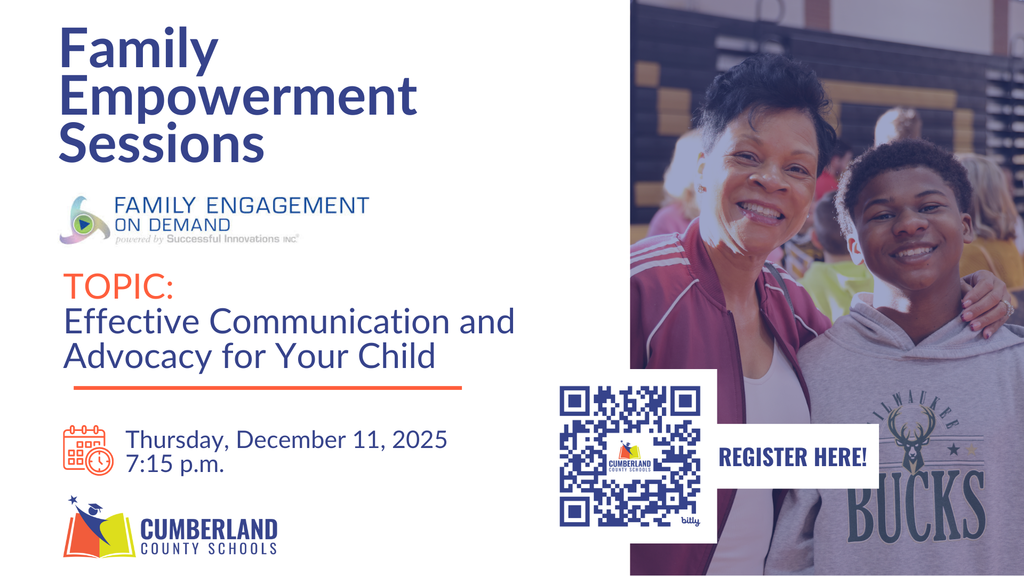 Family Empowerment Sessions

FAMILY ENGAGEMENT ON DEMAND
powered by Successful Innovations INC.

TOPIC:
Effective Communication and Advocacy for Your Child

Thursday, December 11, 2025
7:15 p.m.

CUMBERLAND COUNTY SCHOOLS

CUMBERLAND COUNTY SCHOOLS
bitly

REGISTER HERE!

MILWAUKEE
BUCKS